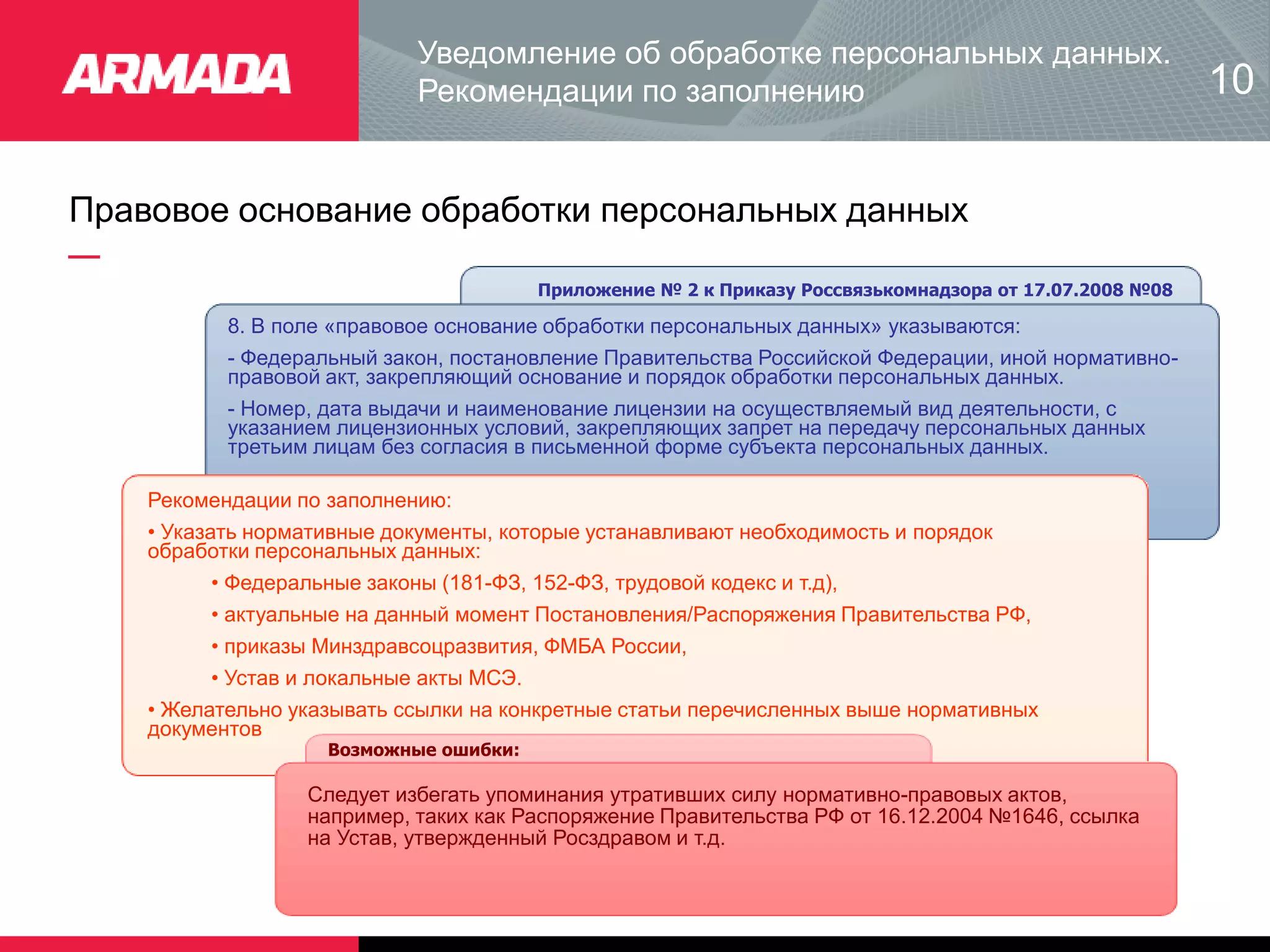 ARMADA

Уведомление об обработке персональных данных. Рекомендации по заполнению

10

Правовое основание обработки персональных данных

Приложение № 2 к Приказу Россвязькомнадзора от 17.07.2008 №08

8. В поле «правовое основание обработки персональных данных» указываются:

- Федеральный закон, постановление Правительства Российской Федерации, иной нормативно-правовой акт, закрепляющий основание и порядок обработки персональных данных.

- Номер, дата выдачи и наименование лицензии на осуществляемый вид деятельности, с указанием лицензионных условий, закрепляющих запрет на передачу персональных данных третьим лицам без согласия в письменной форме субъекта персональных данных.

Рекомендации по заполнению:

• Указать нормативные документы, которые устанавливают необходимость и порядок обработки персональных данных:

• Федеральные законы (181-ФЗ, 152-ФЗ, трудовой кодекс и т.д),

• актуальные на данный момент Постановления/Распоряжения Правительства РФ,

• приказы Минздравсоцразвития, ФМБА России,

• Устав и локальные акты МСЭ.

• Желательно указывать ссылки на конкретные статьи перечисленных выше нормативных документов

Возможные ошибки:

Следует избегать упоминания утративших силу нормативно-правовых актов, например, таких как Распоряжение Правительства РФ от 16.12.2004 №1646, ссылка на Устав, утвержденный Росздравом и т.д.